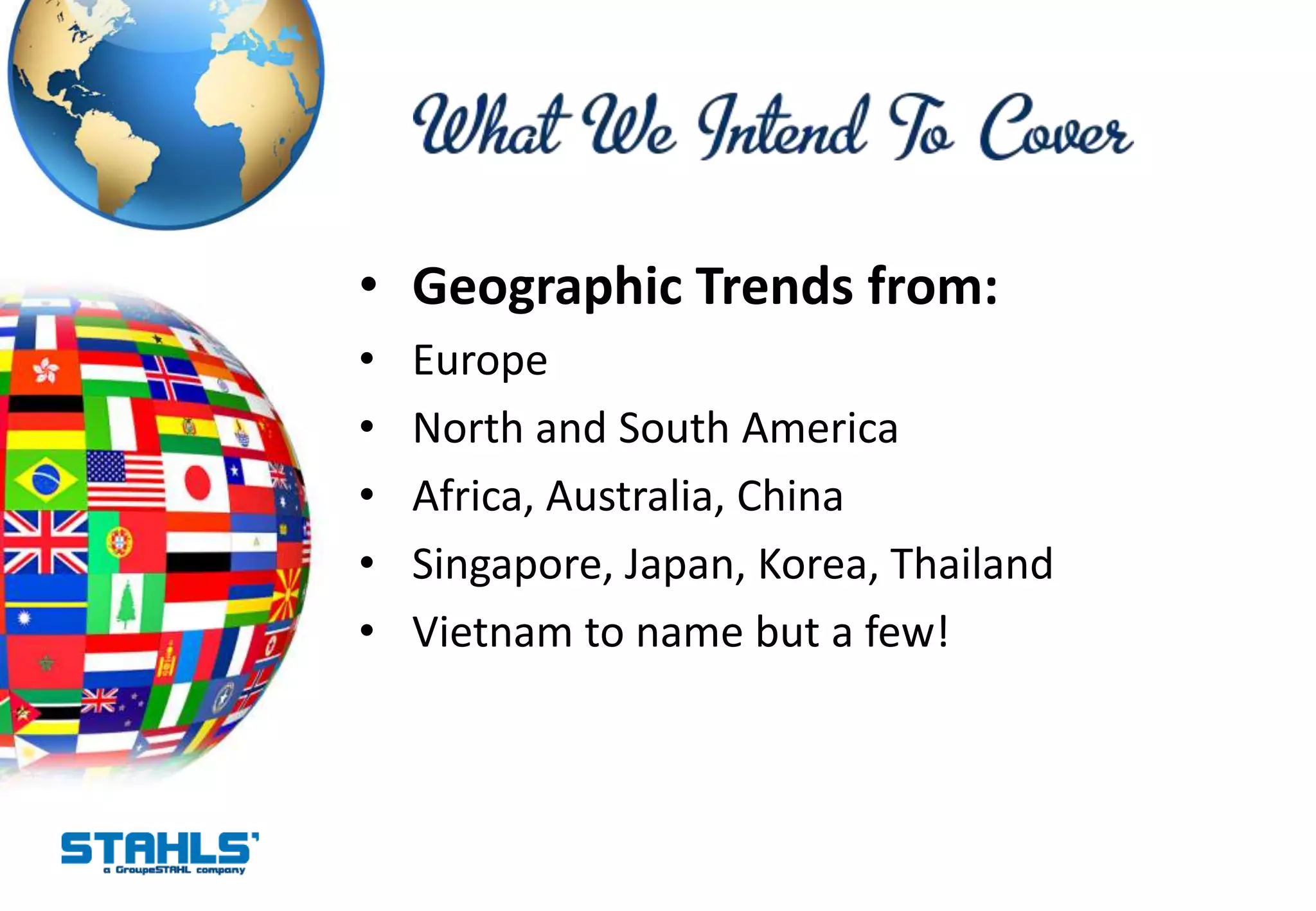 What We Intend To Cover

• Geographic Trends from:
• Europe
• North and South America
• Africa, Australia, China
• Singapore, Japan, Korea, Thailand
• Vietnam to name but a few!

STAHLS'
a GroupeSTAHL company